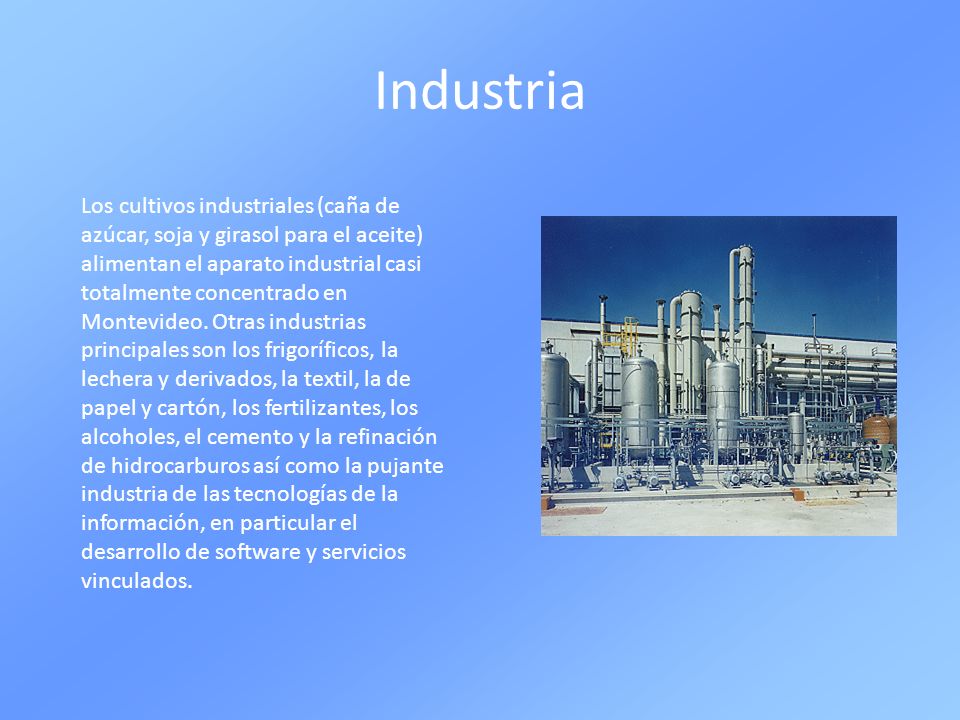 Industria

Los cultivos industriales (caña de azúcar, soja y girasol para el aceite) alimentan el aparato industrial casi totalmente concentrado en Montevideo. Otras industrias principales son los frigoríficos, la lechera y derivados, la textil, la de papel y cartón, los fertilizantes, los alcoholes, el cemento y la refinación de hidrocarburos así como la pujante industria de las tecnologías de la información, en particular el desarrollo de software y servicios vinculados.